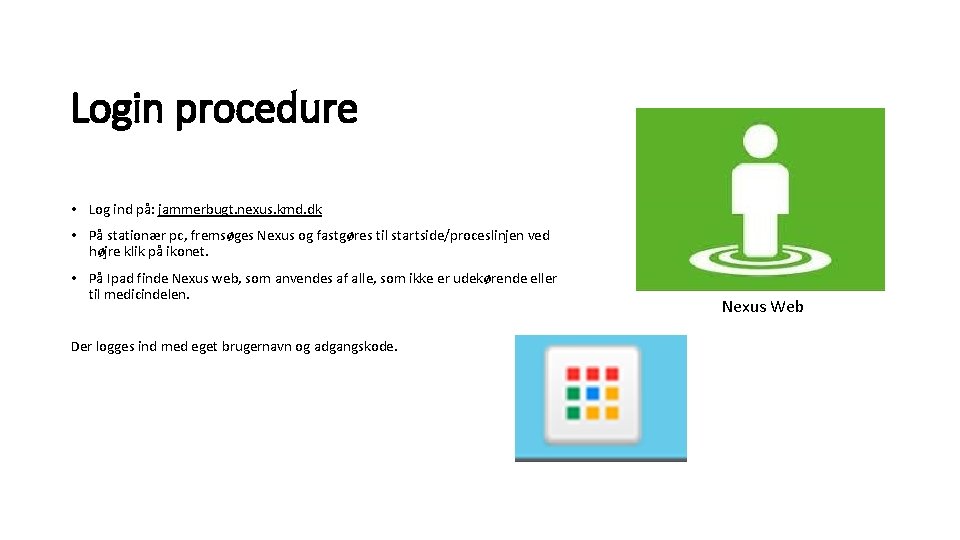 Login procedure

• Log ind på: jammerbugt.nexus.kmd.dk

• På stationær pc, fremsøges Nexus og fastgøres til startside/proceslinjen ved højre klik på ikonet.

• På Ipad finde Nexus web, som anvendes af alle, som ikke er udekørende eller til medicindelen.

Der logges ind med eget brugernavn og adgangskode.

Nexus Web